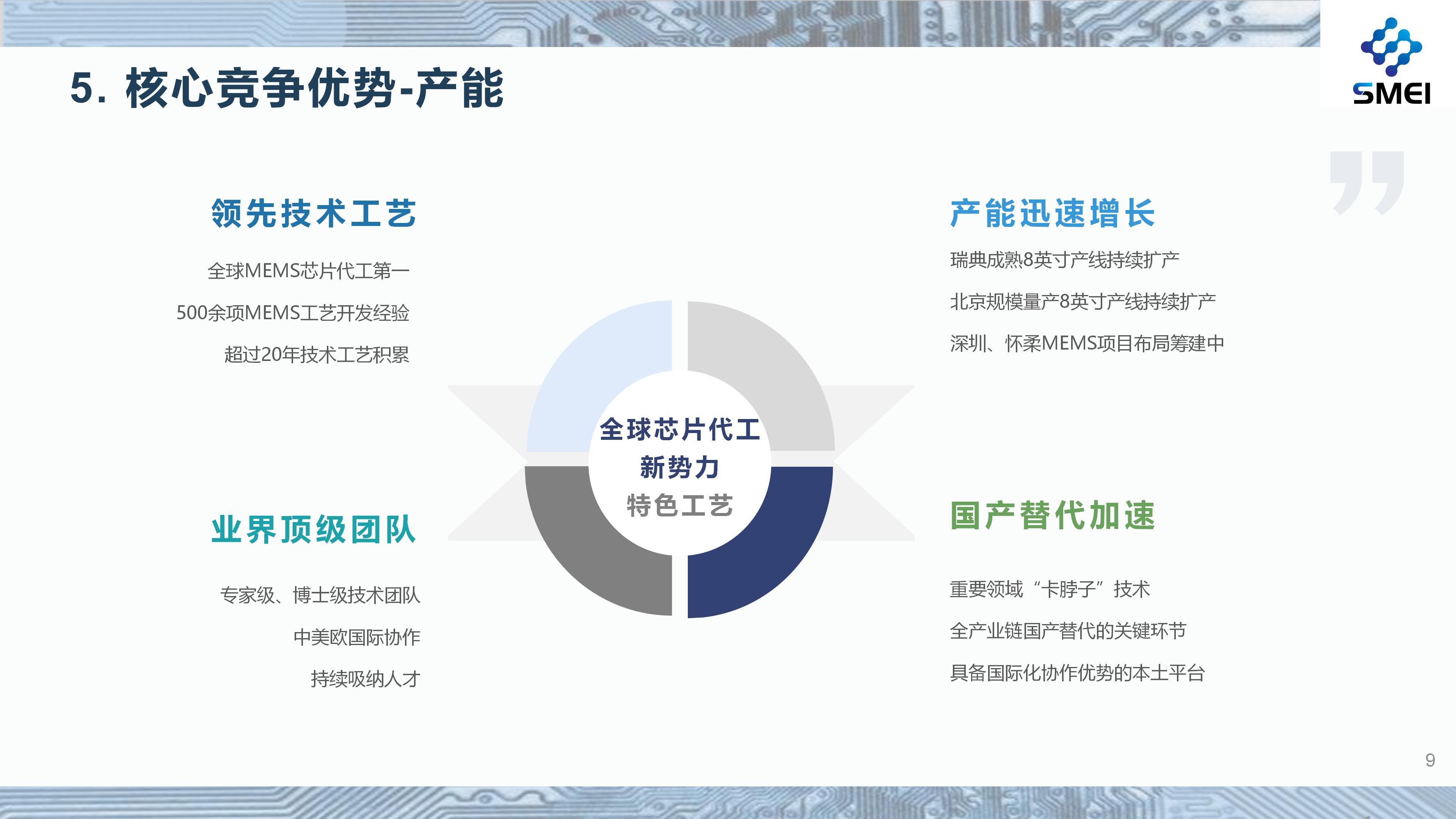 5. 核心竞争优势-产能

SMEI

领先技术工艺

全球MEMS芯片代工第一

500余项MEMS工艺开发经验

超过20年技术工艺积累

产能迅速增长

瑞典成熟8英寸产线持续扩产

北京规模量产8英寸产线持续扩产

深圳、怀柔MEMS项目布局筹建中

全球芯片代工
新势力
特色工艺

业界顶级团队

专家级、博士级技术团队

中美欧国际协作

持续吸纳人才

国产替代加速

重要领域“卡脖子”技术

全产业链国产替代的关键环节

具备国际化协作优势的本土平台

9